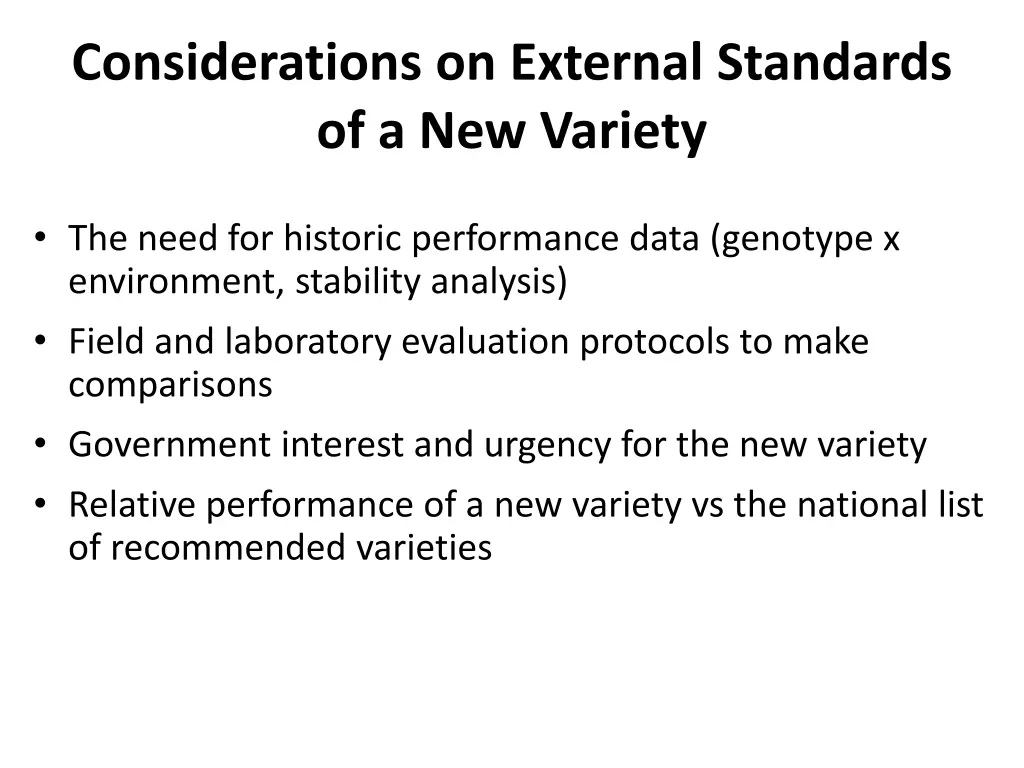 Considerations on External Standards of a New Variety

• The need for historic performance data (genotype x environment, stability analysis)
• Field and laboratory evaluation protocols to make comparisons
• Government interest and urgency for the new variety
• Relative performance of a new variety vs the national list of recommended varieties